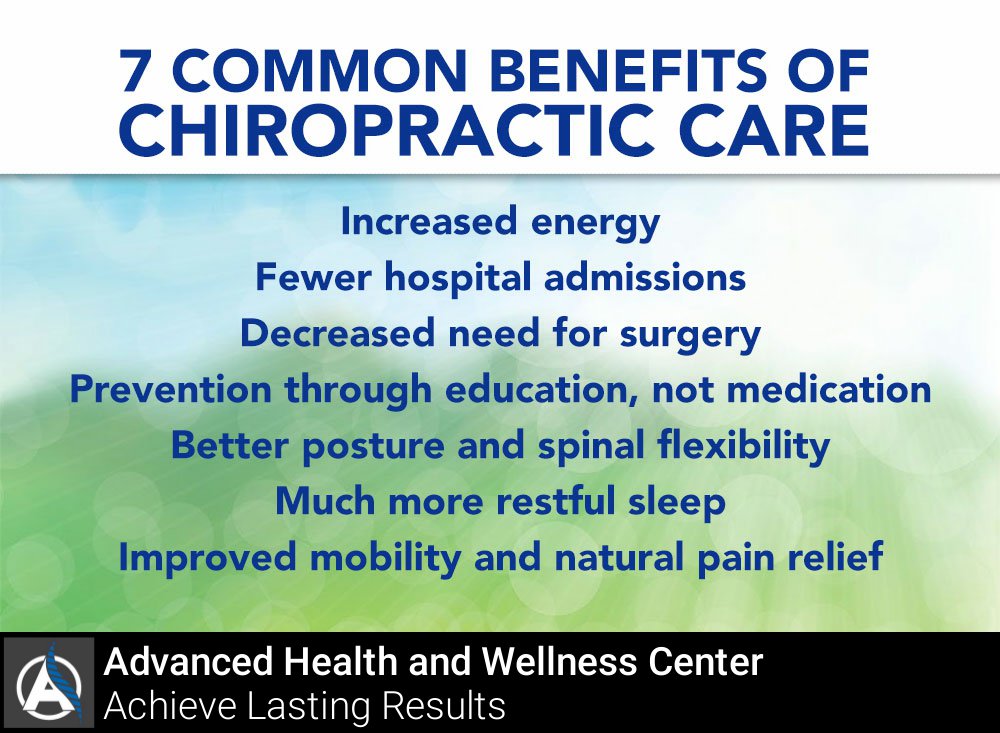 7 COMMON BENEFITS OF CHIROPRACTIC CARE

Increased energy
Fewer hospital admissions
Decreased need for surgery
Prevention through education, not medication
Better posture and spinal flexibility
Much more restful sleep
Improved mobility and natural pain relief

A

Advanced Health and Wellness Center
Achieve Lasting Results